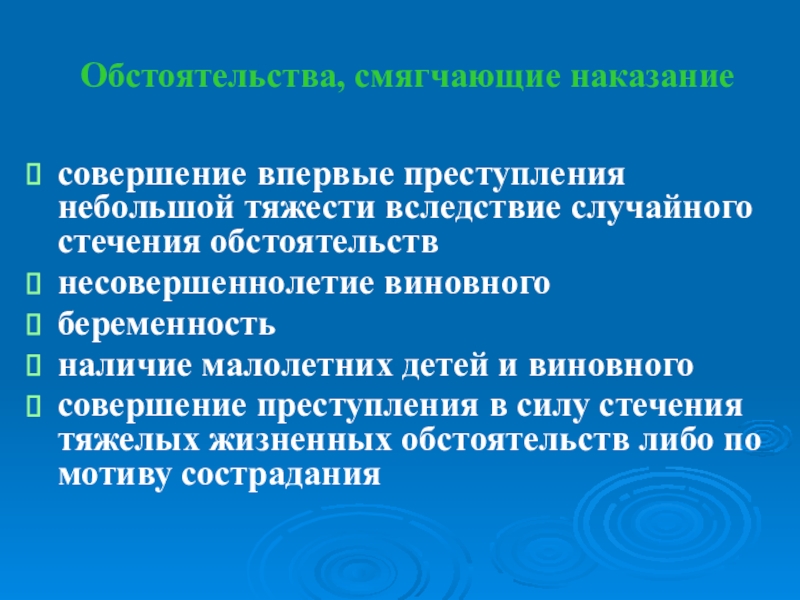 Обстоятельства, смягчающие наказание

совершение впервые преступления небольшой тяжести вследствие случайного стечения обстоятельств

несовершеннолетие виновного

беременность

наличие малолетних детей и виновного

совершение преступления в силу стечения тяжелых жизненных обстоятельств либо по мотиву сострадания